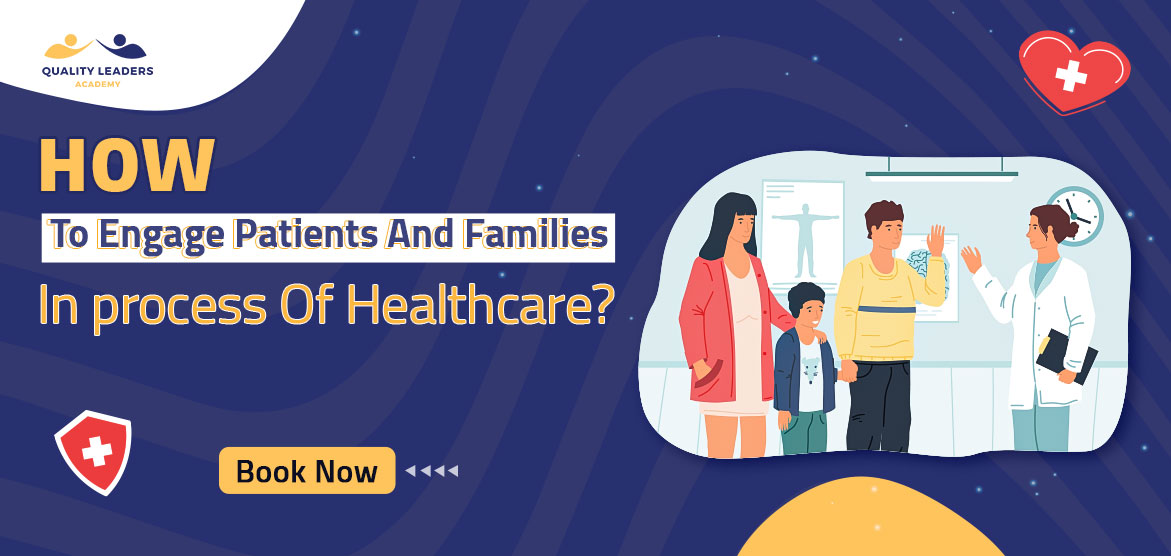 QUALITY LEADERS
ACADEMY

HOW
To Engage Patients And Families
In process Of Healthcare?

Book Now